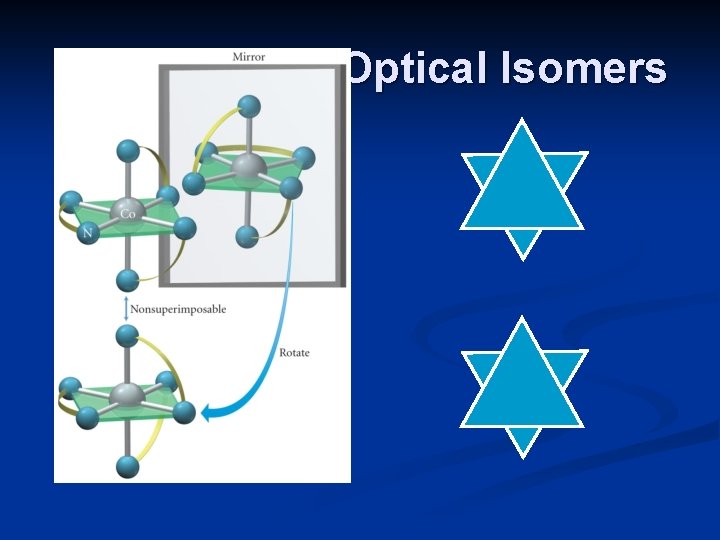 Optical Isomers

Mirror

Co

N

Nonsuperimposable

Rotate